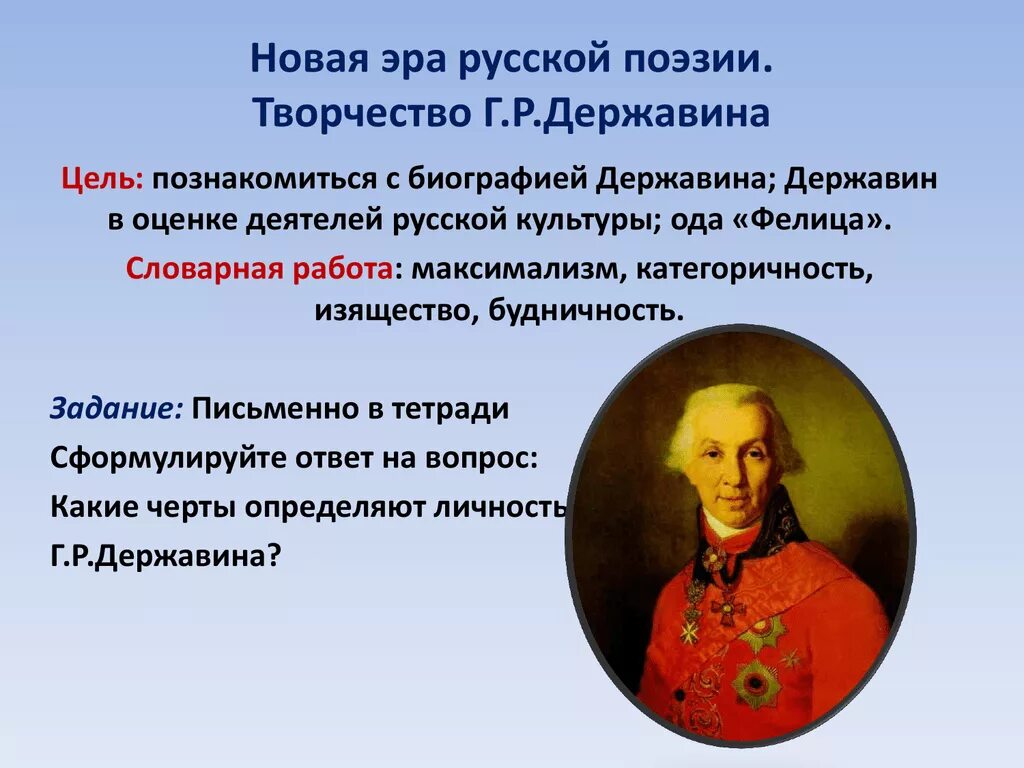 Новая эра русской поэзии.
Творчество Г.Р.Державина

Цель: познакомиться с биографией Державина; Державин в оценке деятелей русской культуры; ода «Фелица».

Словарная работа: максимализм, категоричность, изящество, будничность.

Задание: Письменно в тетради
Сформулируйте ответ на вопрос:
Какие черты определяют личность Г.Р.Державина?